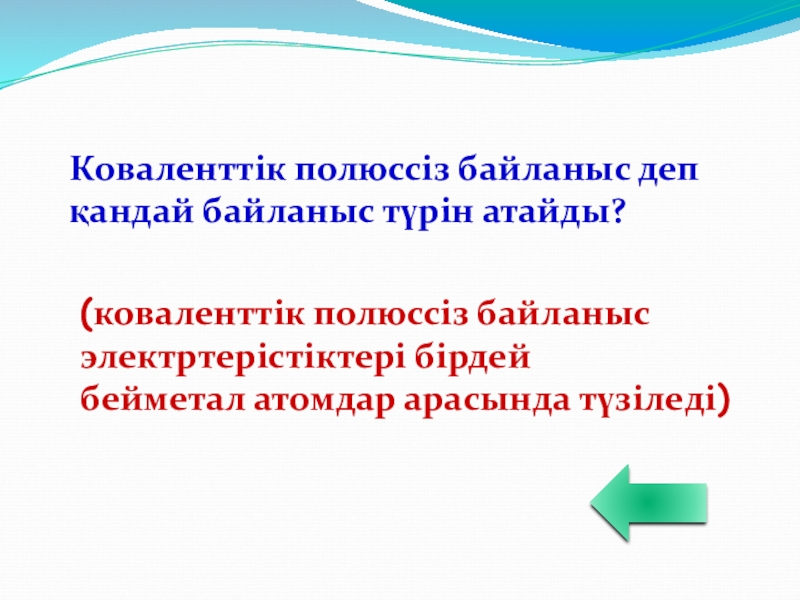 Коваленттік полюссіз байланыс деп қандай байланыс түрін атайды?

(коваленттік полюссіз байланыс электртерістіктері бірдей бейметал атомдар арасында түзіледі)